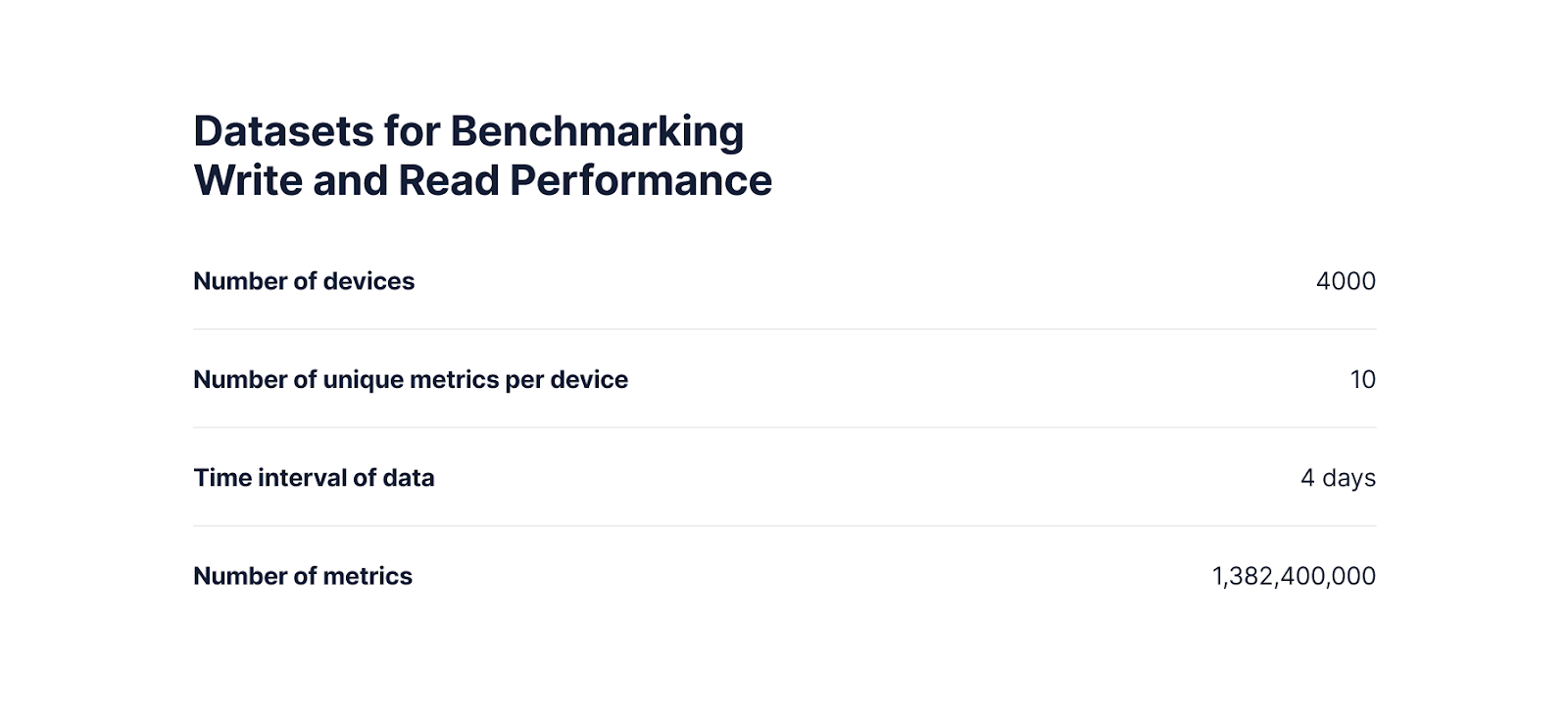 Datasets for Benchmarking Write and Read Performance

| | |
|---|---|
| Number of devices | 4000 |
| Number of unique metrics per device | 10 |
| Time interval of data | 4 days |
| Number of metrics | 1,382,400,000 |